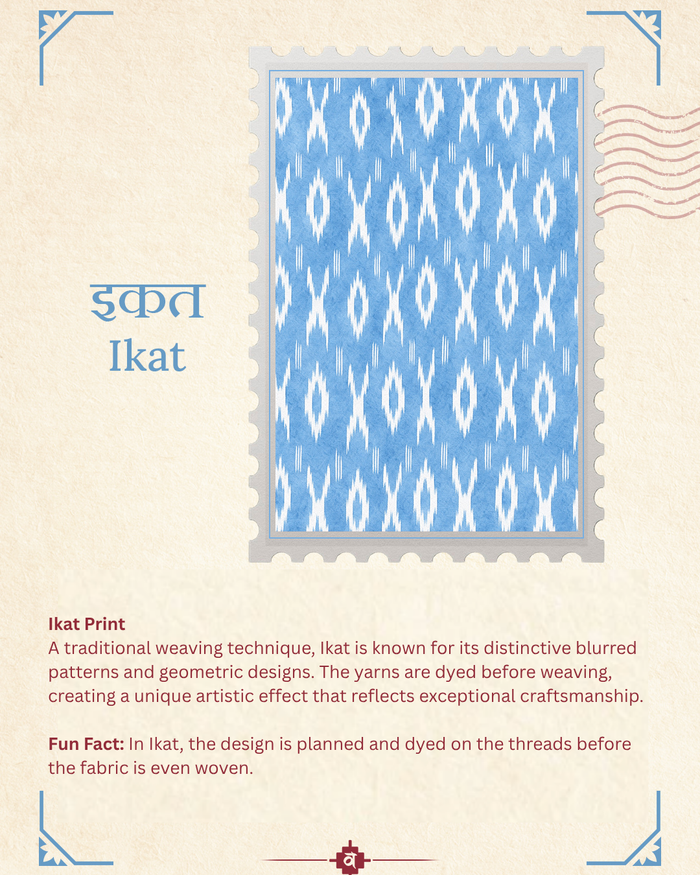 इकत
Ikat

Ikat Print
A traditional weaving technique, Ikat is known for its distinctive blurred patterns and geometric designs. The yarns are dyed before weaving, creating a unique artistic effect that reflects exceptional craftsmanship.

Fun Fact: In Ikat, the design is planned and dyed on the threads before the fabric is even woven.

व